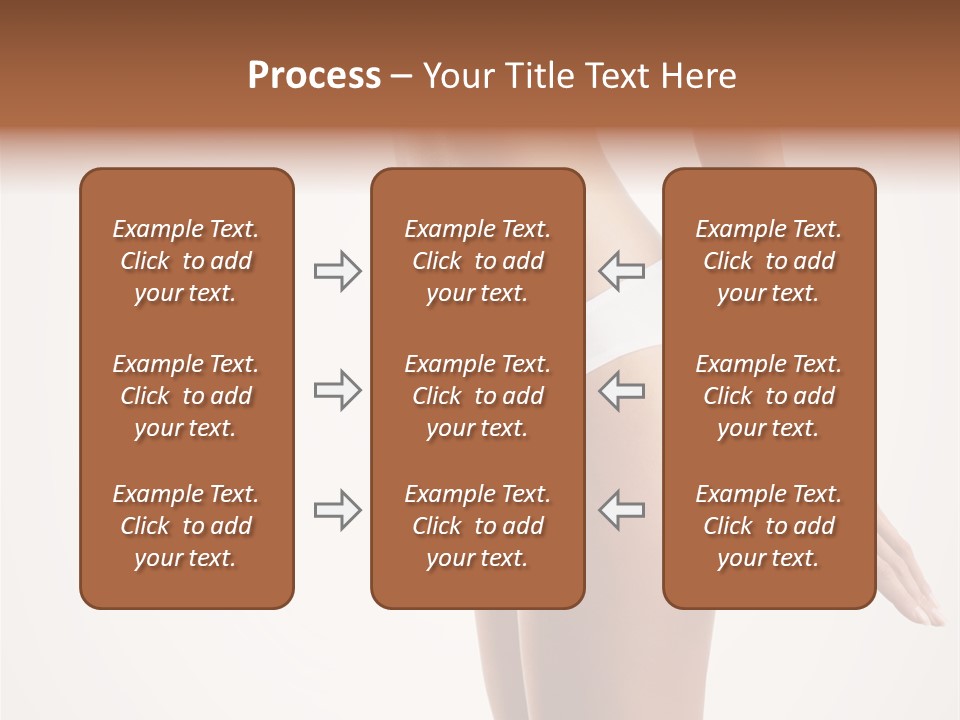 Process – Your Title Text Here

Example Text. Click to add your text.

Example Text. Click to add your text.

Example Text. Click to add your text.

Example Text. Click to add your text.

Example Text. Click to add your text.

Example Text. Click to add your text.

Example Text. Click to add your text.

Example Text. Click to add your text.

Example Text. Click to add your text.